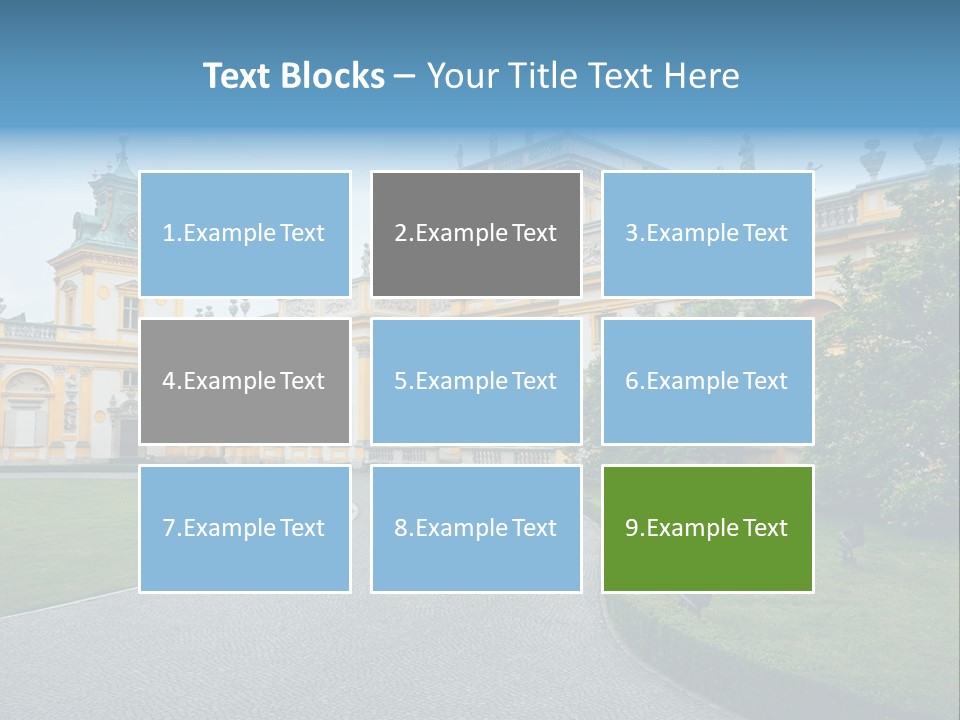 Text Blocks – Your Title Text Here

1.Example Text

2.Example Text

3.Example Text

4.Example Text

5.Example Text

6.Example Text

7.Example Text

8.Example Text

9.Example Text